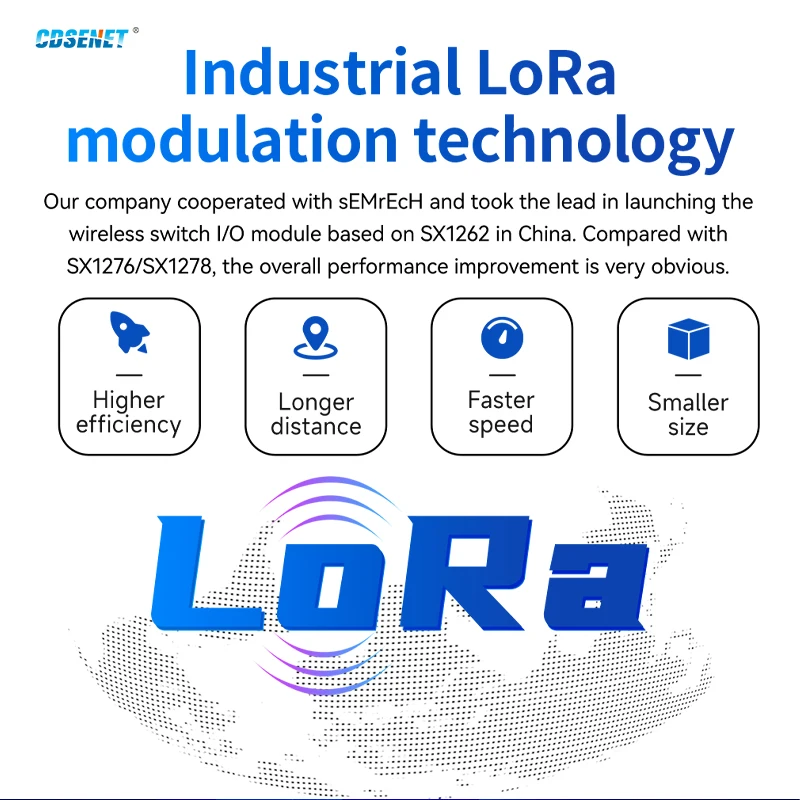 CDSENET®

Industrial LoRa modulation technology

Our company cooperated with sEMrEcH and took the lead in launching the wireless switch I/O module based on SX1262 in China. Compared with SX1276/SX1278, the overall performance improvement is very obvious.

Higher efficiency

Longer distance

Faster speed

Smaller size

LoRa